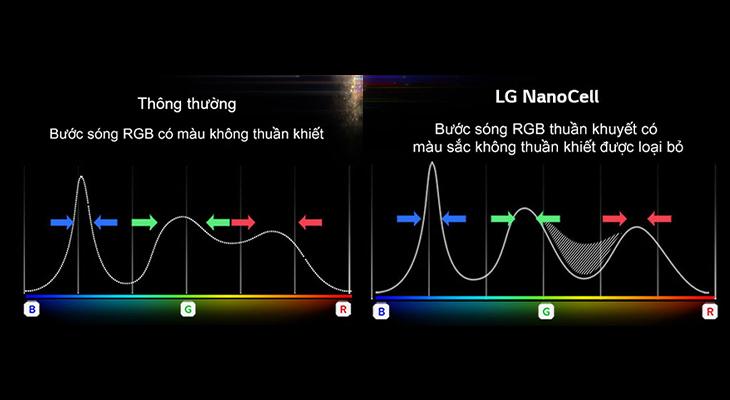 Thông thường

Bước sóng RGB có màu không thuần khiết

B

G

R

LG NanoCell

Bước sóng RGB thuần khuyết có màu sắc không thuần khiết được loại bỏ

B

G

R